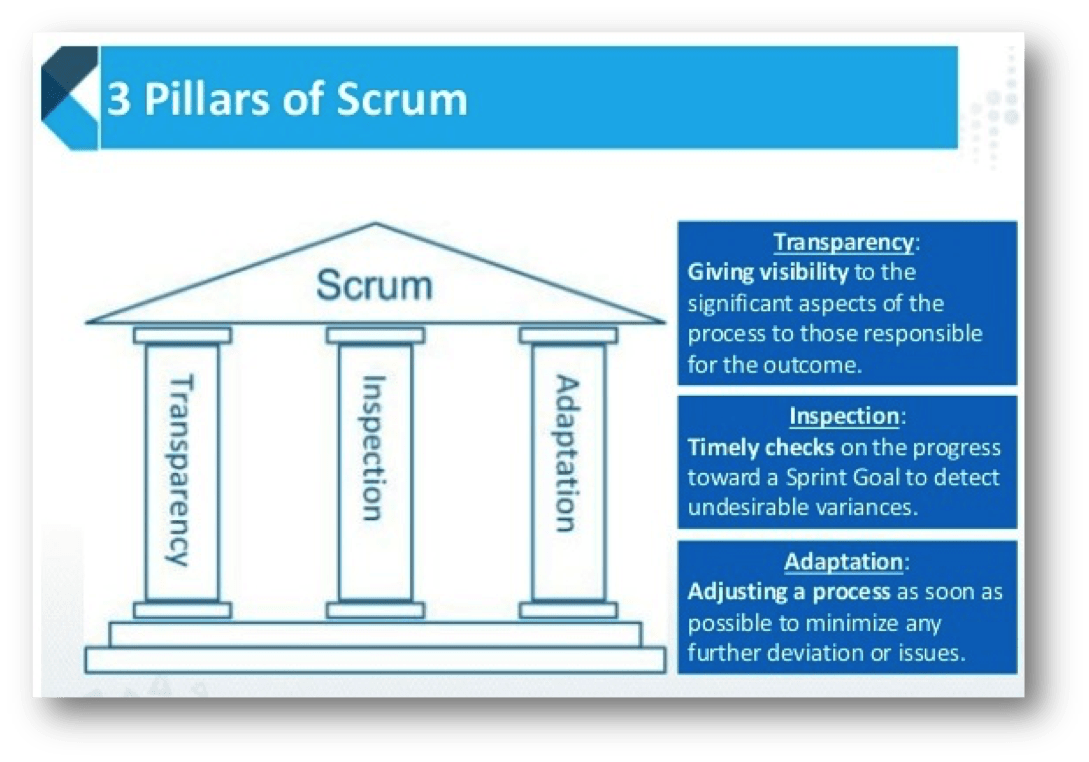 3 Pillars of Scrum

Scrum

Transparency

Inspection

Adaptation

Transparency:
Giving visibility to the significant aspects of the process to those responsible for the outcome.

Inspection:
Timely checks on the progress toward a Sprint Goal to detect undesirable variances.

Adaptation:
Adjusting a process as soon as possible to minimize any further deviation or issues.